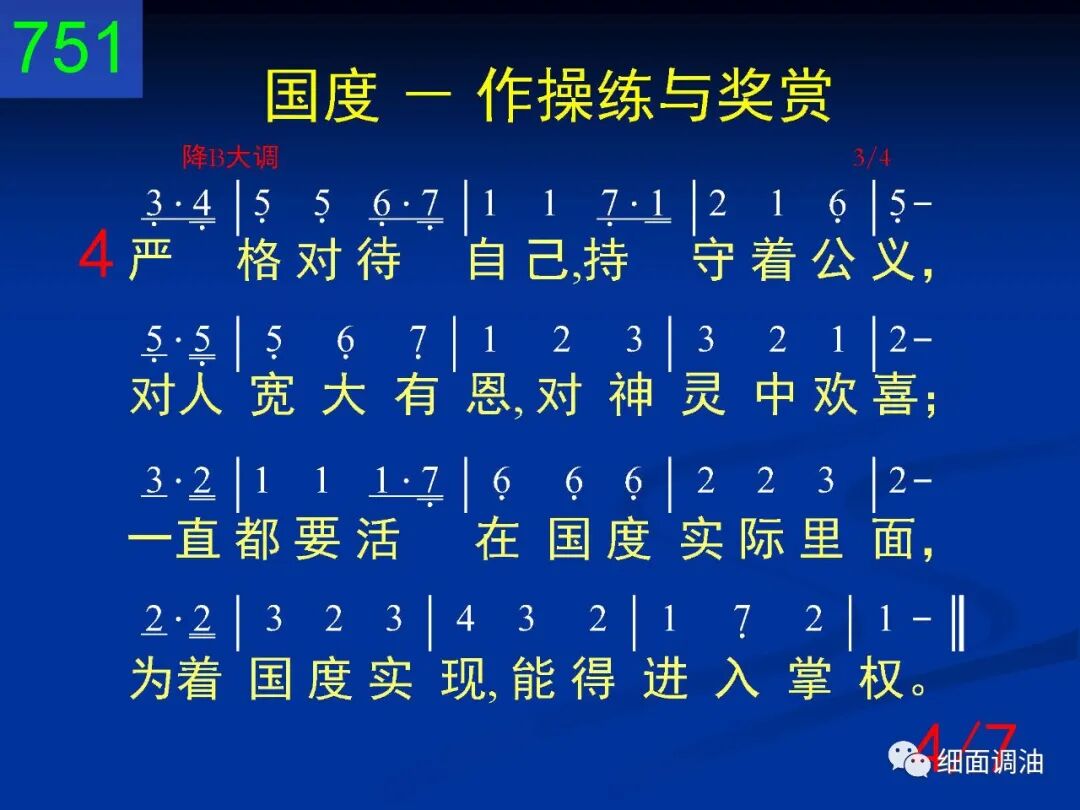 751

国度 — 作操练与奖赏

降B大调 3/4

3 · 4 | 5 5 6 · 7 | 1 1 7 · 1 | 2 1 6 | 5 -
4 严 格 对 待 自 己,持 守 着 公 义,

5 · 5 | 5 6 7 | 1 2 3 | 3 2 1 | 2 -
对人 宽 大 有 恩,对 神 灵 中 欢 喜;

3 · 2 | 1 1 1 · 7 | 6 6 6 | 2 2 3 | 2 -
一直 都 要 活 在 国 度 实 际 里 面,

2 · 2 | 3 2 3 | 4 3 2 | 1 7 2 | 1 - ‖
为着 国 度 实 现,能 得 进 入 掌 权。

4/7

细面调油